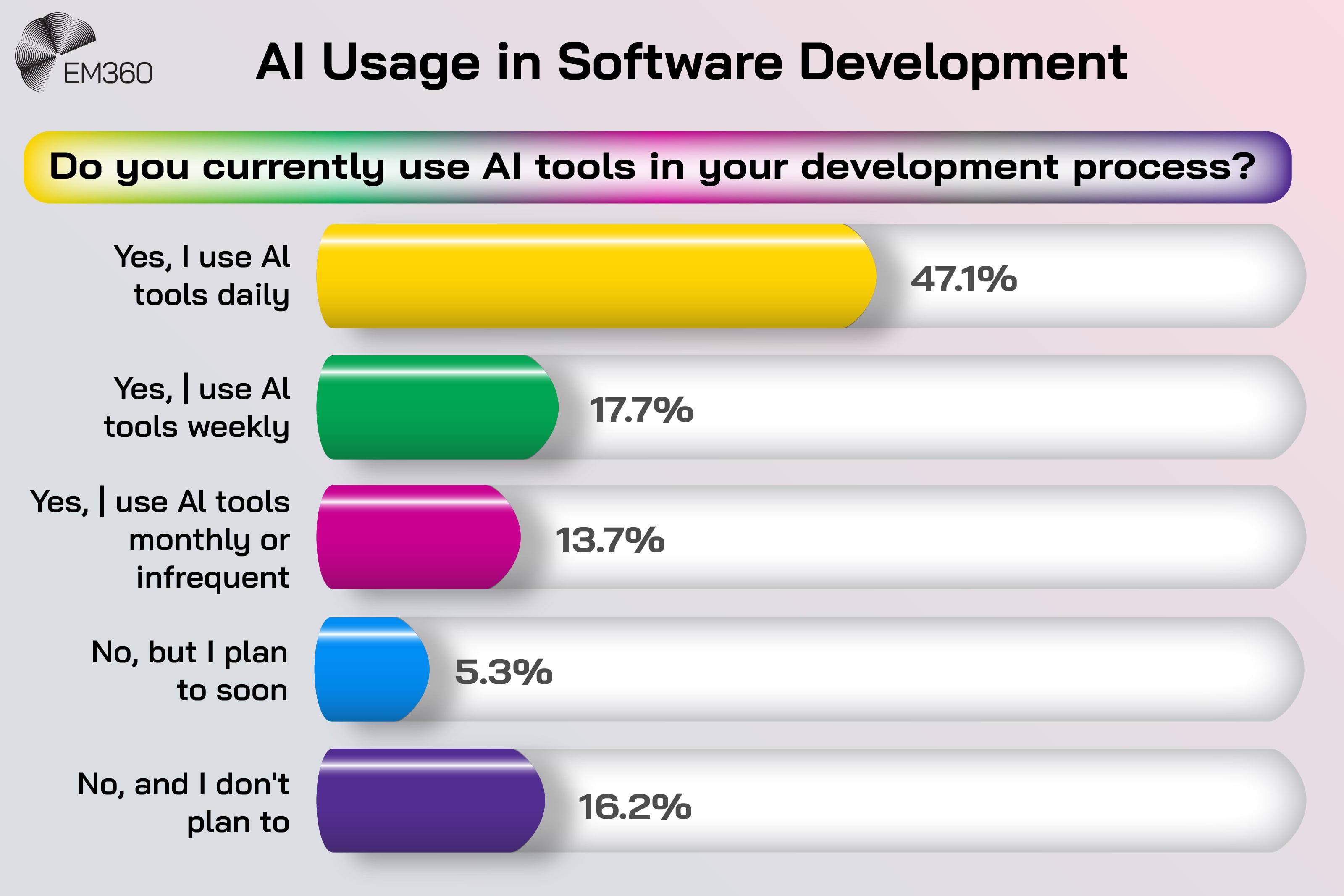 EM360

AI Usage in Software Development

Do you currently use AI tools in your development process?

Yes, I use AI tools daily
47.1%

Yes, | use AI tools weekly
17.7%

Yes, | use AI tools monthly or infrequent
13.7%

No, but I plan to soon
5.3%

No, and I don't plan to
16.2%